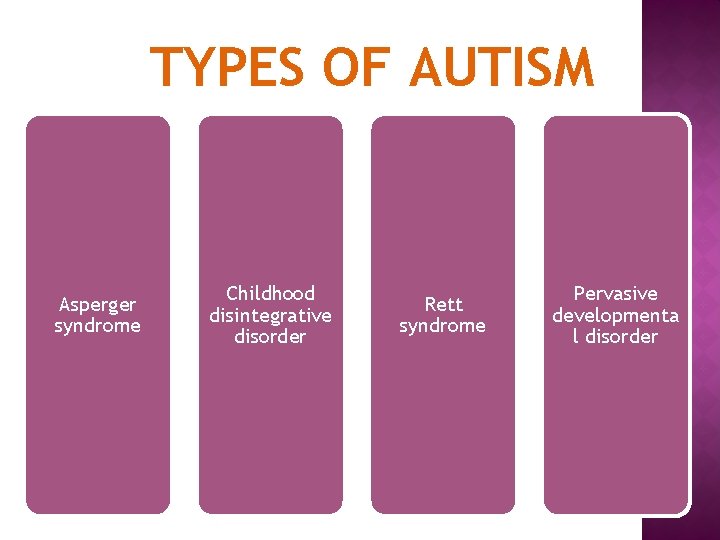 TYPES OF AUTISM

Asperger syndrome

Childhood disintegrative disorder

Rett syndrome

Pervasive developmenta l disorder